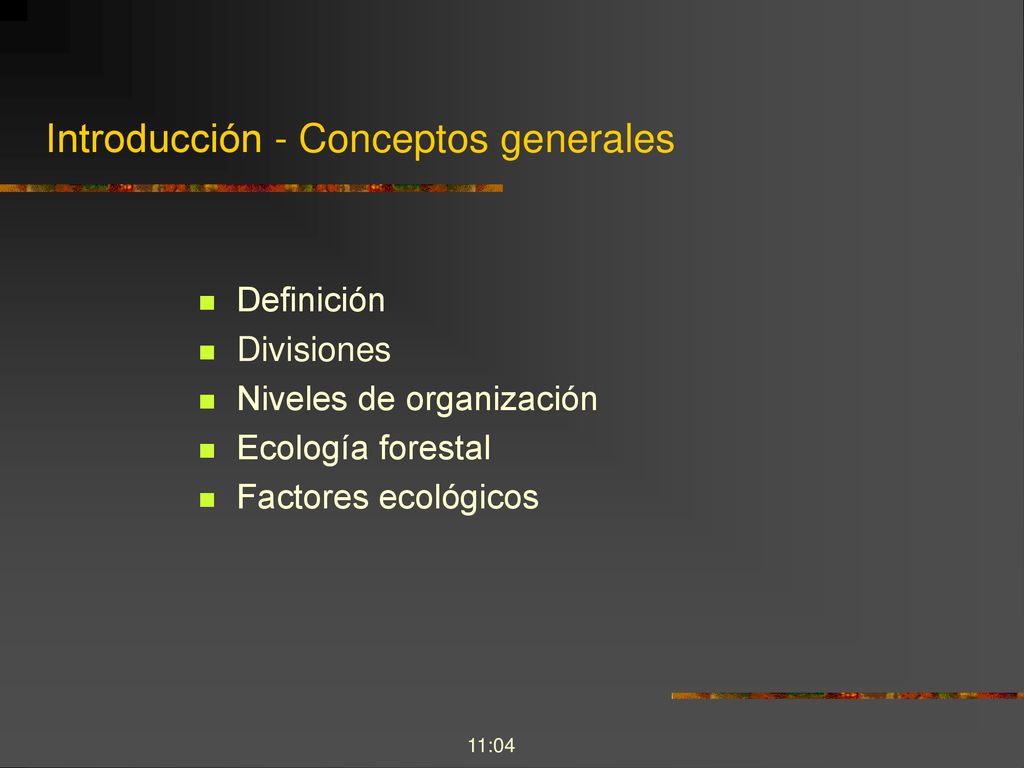 Introducción - Conceptos generales

- Definición
- Divisiones
- Niveles de organización
- Ecología forestal
- Factores ecológicos

11:04